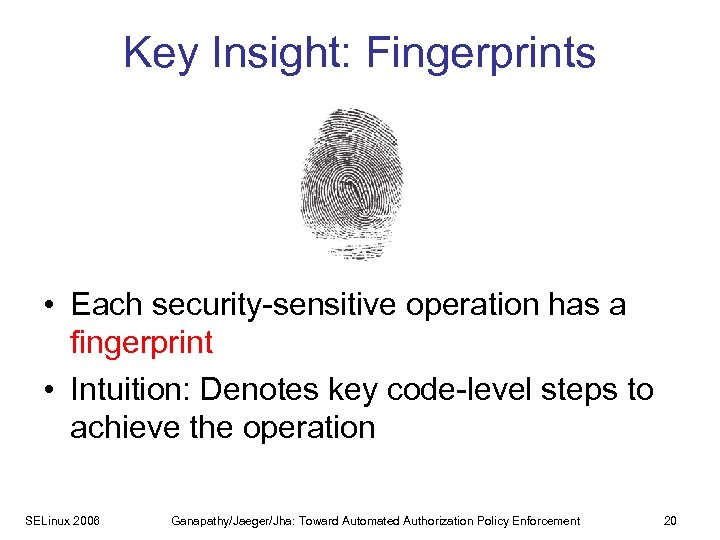 Key Insight: Fingerprints

• Each security-sensitive operation has a fingerprint

• Intuition: Denotes key code-level steps to achieve the operation

SELinux 2006 Ganapathy/Jaeger/Jha: Toward Automated Authorization Policy Enforcement 20